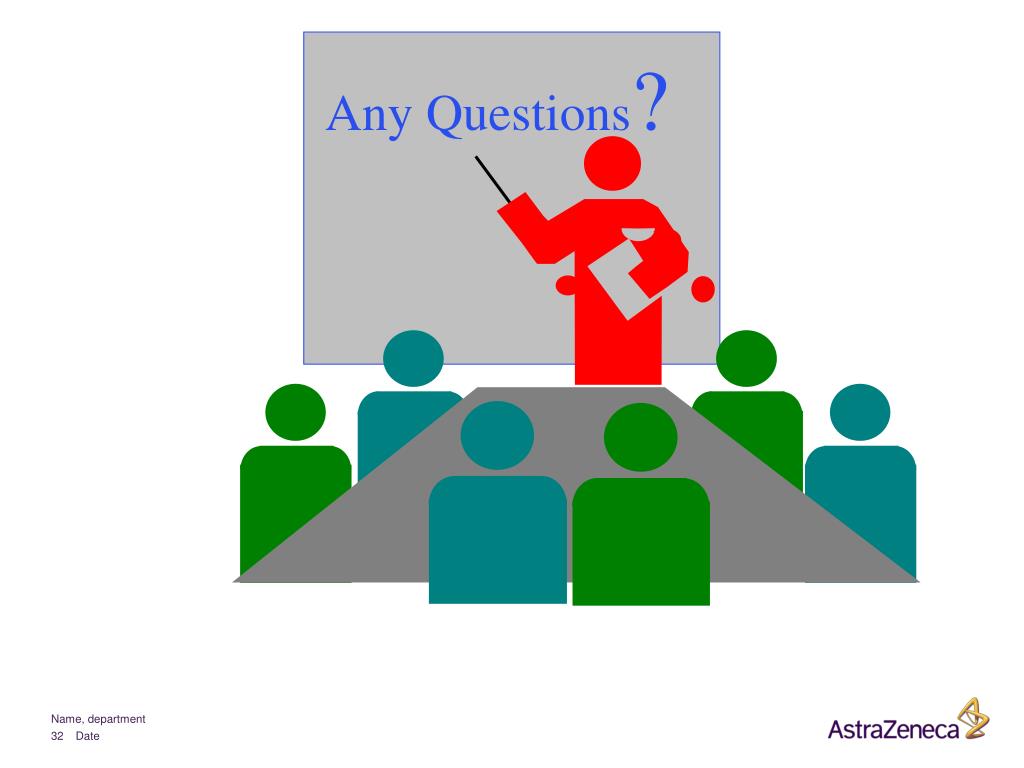 Any Questions?

Name, department
32 Date

AstraZeneca